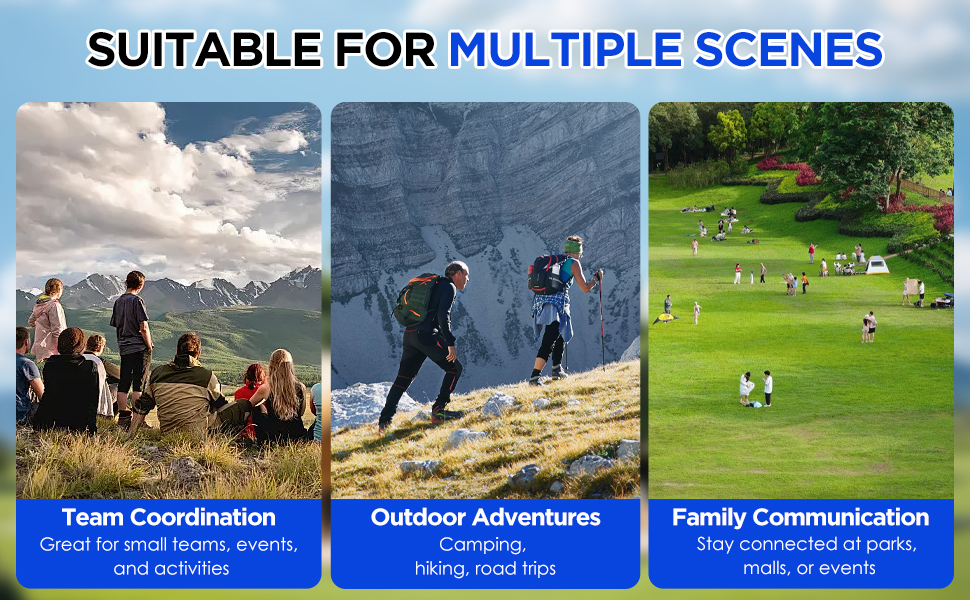 SUITABLE FOR MULTIPLE SCENES

Team Coordination
Great for small teams, events, and activities

Outdoor Adventures
Camping, hiking, road trips

Family Communication
Stay connected at parks, malls, or events